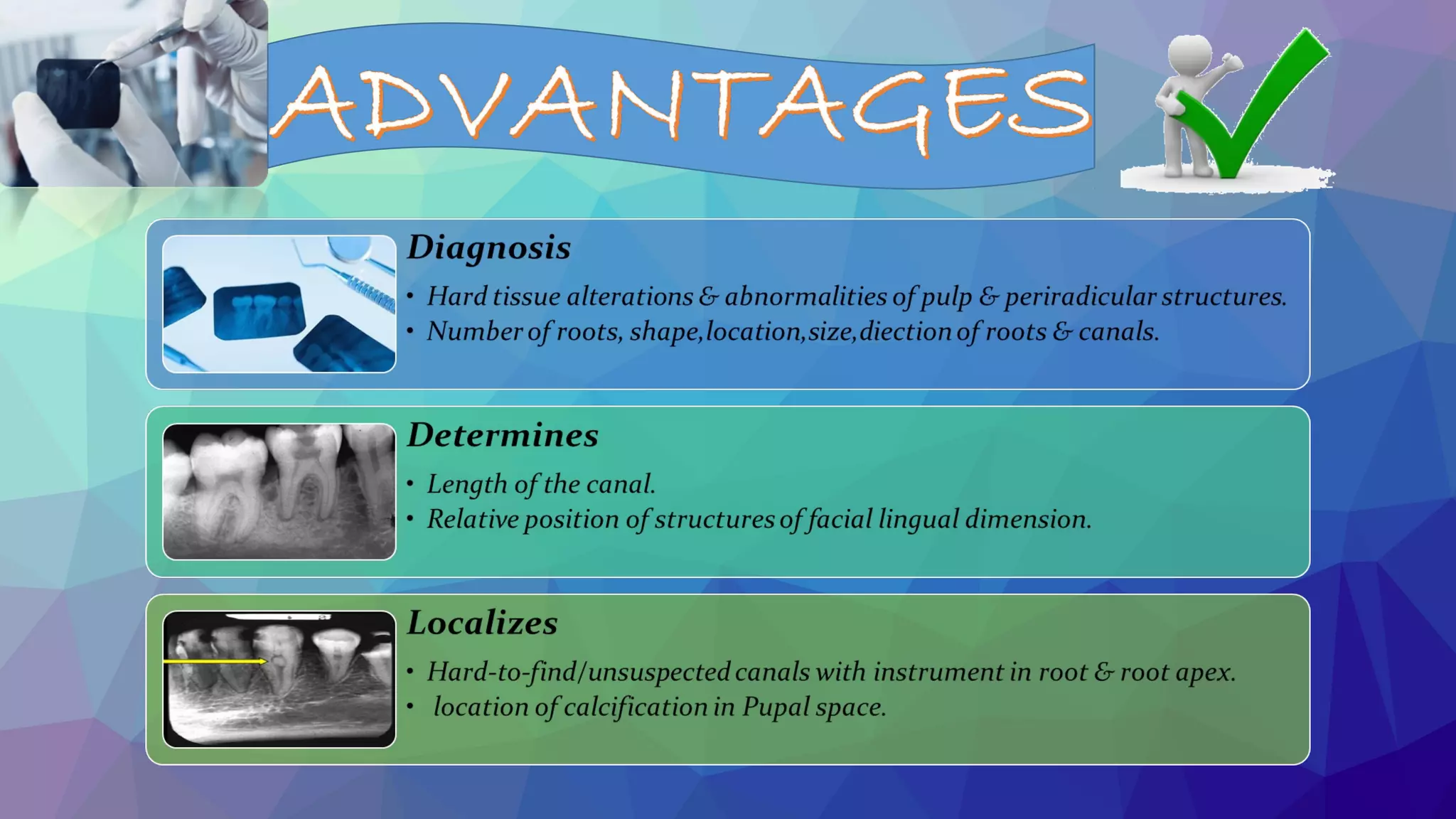 ADVANTAGES

Diagnosis

• Hard tissue alterations & abnormalities of pulp & periradicular structures.
• Number of roots, shape,location,size,diection of roots & canals.

Determines

• Length of the canal.
• Relative position of structures of facial lingual dimension.

Localizes

• Hard-to-find/unsuspected canals with instrument in root & root apex.
• location of calcification in Pupal space.